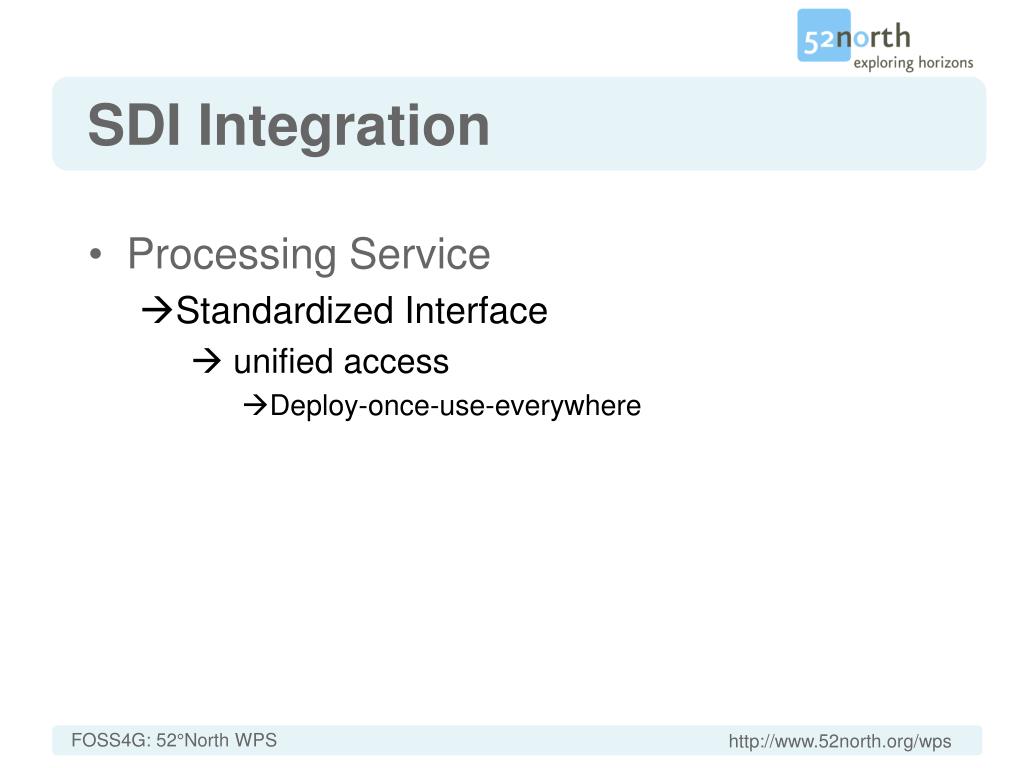 52north
exploring horizons

SDI Integration

• Processing Service

→Standardized Interface

→ unified access

→Deploy-once-use-everywhere

FOSS4G: 52°North WPS

http://www.52north.org/wps